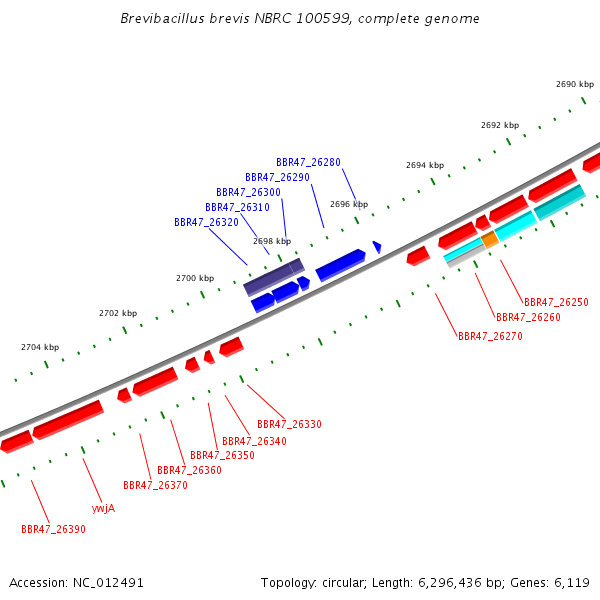 Brevibacillus brevis NBRC 100599, complete genome

2690 kbp
2692 kbp
2694 kbp
2696 kbp
2698 kbp
2700 kbp
2702 kbp
2704 kbp

BBR47_26280
BBR47_26290
BBR47_26300
BBR47_26310
BBR47_26320

BBR47_26250
BBR47_26260
BBR47_26270

BBR47_26330
BBR47_26340
BBR47_26350
BBR47_26360
BBR47_26370
ywjA
BBR47_26390

Accession: NC_012491

Topology: circular; Length: 6,296,436 bp; Genes: 6,119